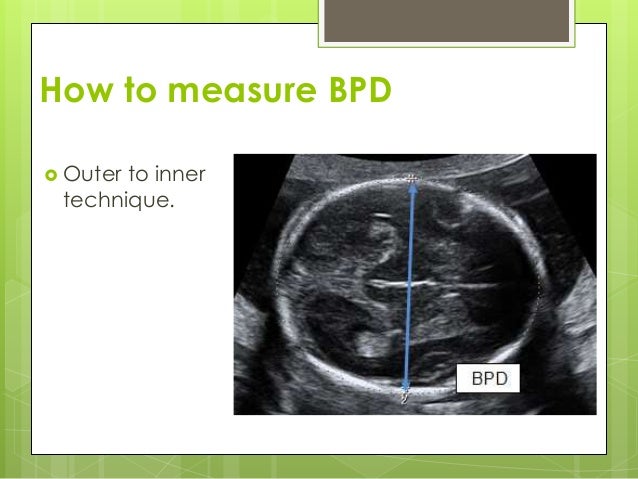 How to measure BPD

Outer to inner technique.

BPD